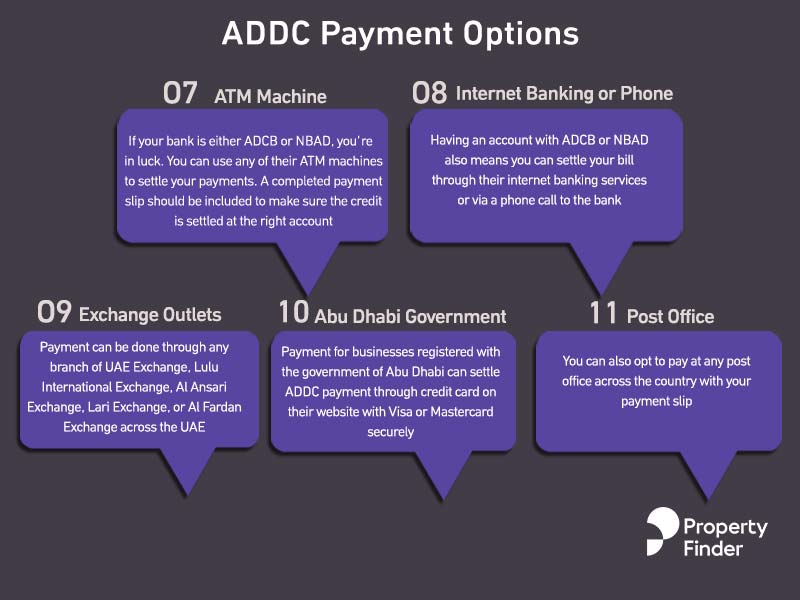 ADDC Payment Options

07 ATM Machine

If your bank is either ADCB or NBAD, you're in luck. You can use any of their ATM machines to settle your payments. A completed payment slip should be included to make sure the credit is settled at the right account

08 Internet Banking or Phone

Having an account with ADCB or NBAD also means you can settle your bill through their internet banking services or via a phone call to the bank

09 Exchange Outlets

Payment can be done through any branch of UAE Exchange, Lulu International Exchange, Al Ansari Exchange, Lari Exchange, or Al Fardan Exchange across the UAE

10 Abu Dhabi Government

Payment for businesses registered with the government of Abu Dhabi can settle ADDC payment through credit card on their website with Visa or Mastercard securely

11 Post Office

You can also opt to pay at any post office across the country with your payment slip

Property Finder